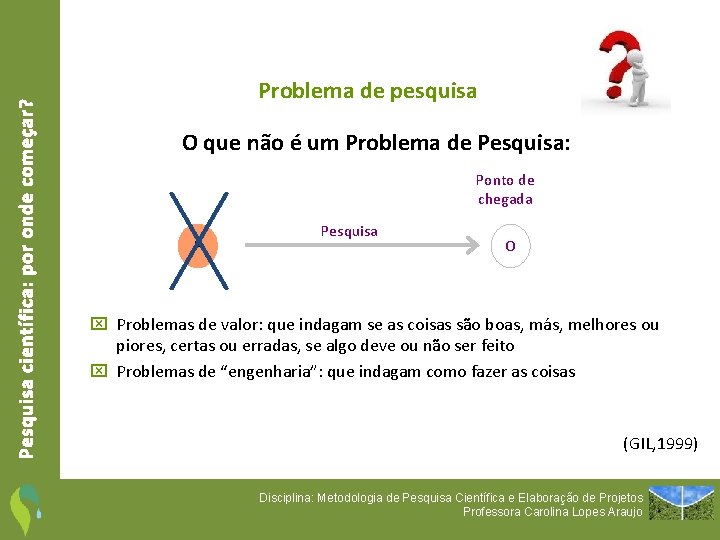 Pesquisa científica: por onde começar?

Problema de pesquisa

O que não é um Problema de Pesquisa:

Ponto de chegada

Pesquisa

O

☒ Problemas de valor: que indagam se as coisas são boas, más, melhores ou piores, certas ou erradas, se algo deve ou não ser feito

☒ Problemas de "engenharia": que indagam como fazer as coisas

(GIL,1999)

Disciplina: Metodologia de Pesquisa Científica e Elaboração de Projetos
Professora Carolina Lopes Araujo